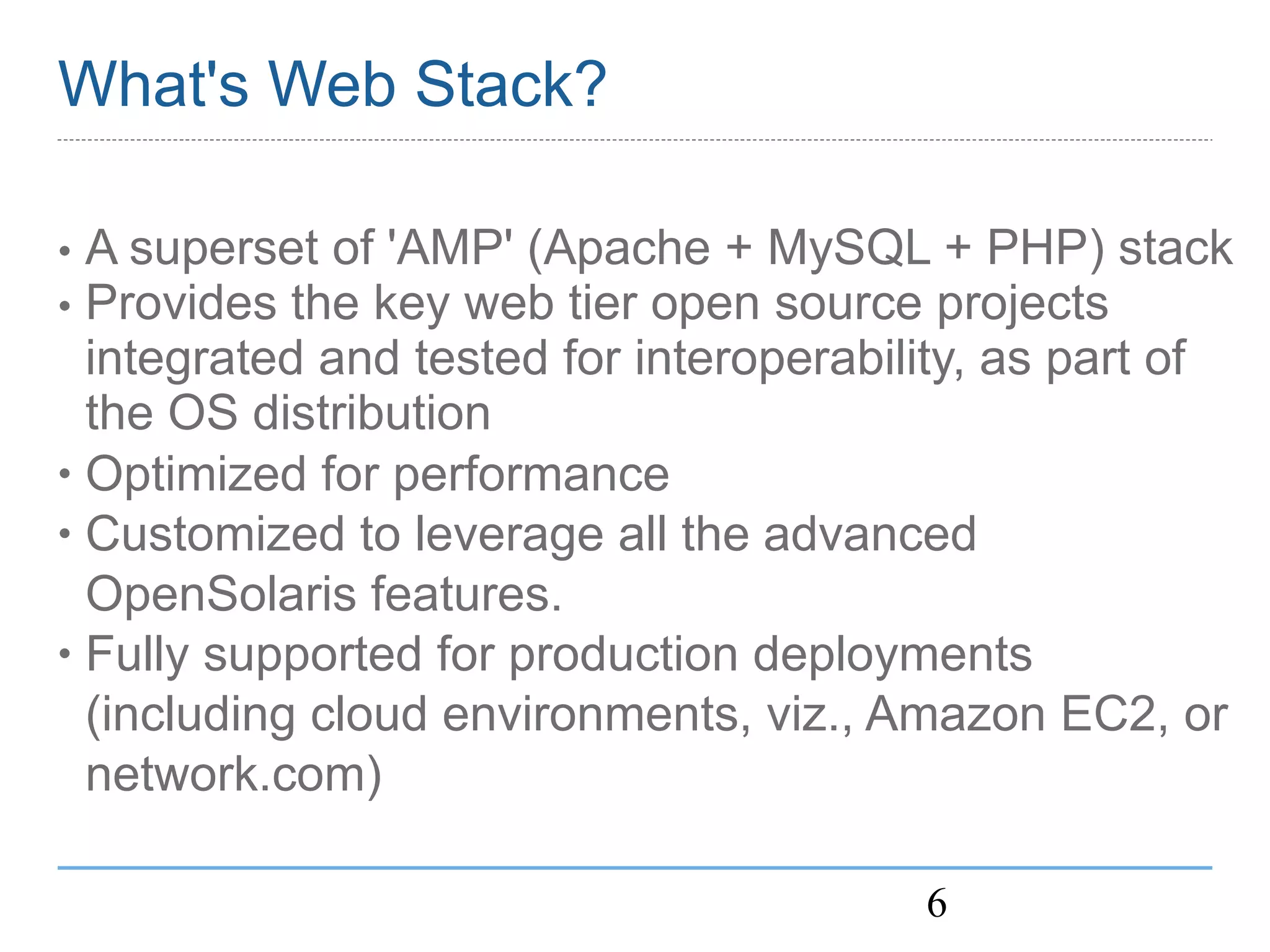 What's Web Stack?

• A superset of 'AMP' (Apache + MySQL + PHP) stack
• Provides the key web tier open source projects integrated and tested for interoperability, as part of the OS distribution
• Optimized for performance
• Customized to leverage all the advanced OpenSolaris features.
• Fully supported for production deployments (including cloud environments, viz., Amazon EC2, or network.com)

6